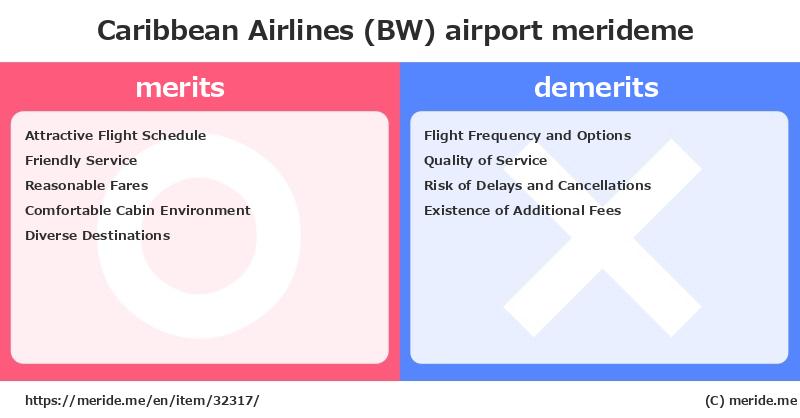 Caribbean Airlines (BW) airport merideme

merits

Attractive Flight Schedule
Friendly Service
Reasonable Fares
Comfortable Cabin Environment
Diverse Destinations

demerits

Flight Frequency and Options
Quality of Service
Risk of Delays and Cancellations
Existence of Additional Fees

https://meride.me/en/item/32317/

(C) meride.me